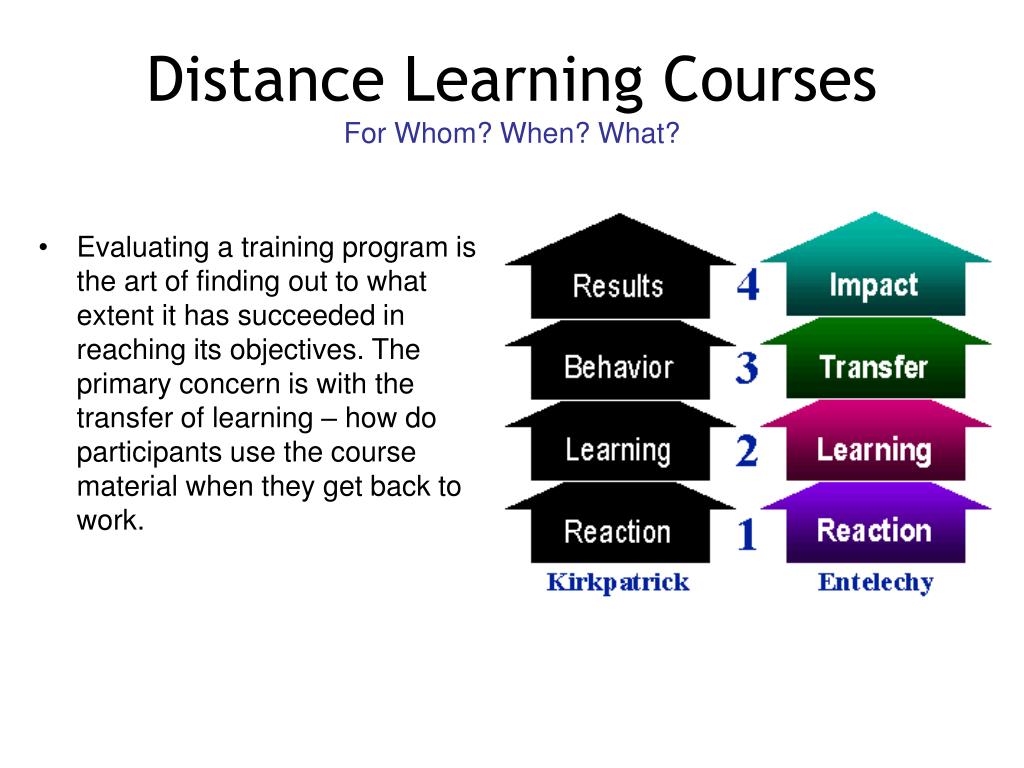 Distance Learning Courses
For Whom? When? What?

• Evaluating a training program is the art of finding out to what extent it has succeeded in reaching its objectives. The primary concern is with the transfer of learning – how do participants use the course material when they get back to work.

Results 4 Impact
Behavior 3 Transfer
Learning 2 Learning
Reaction 1 Reaction
Kirkpatrick Entelechy